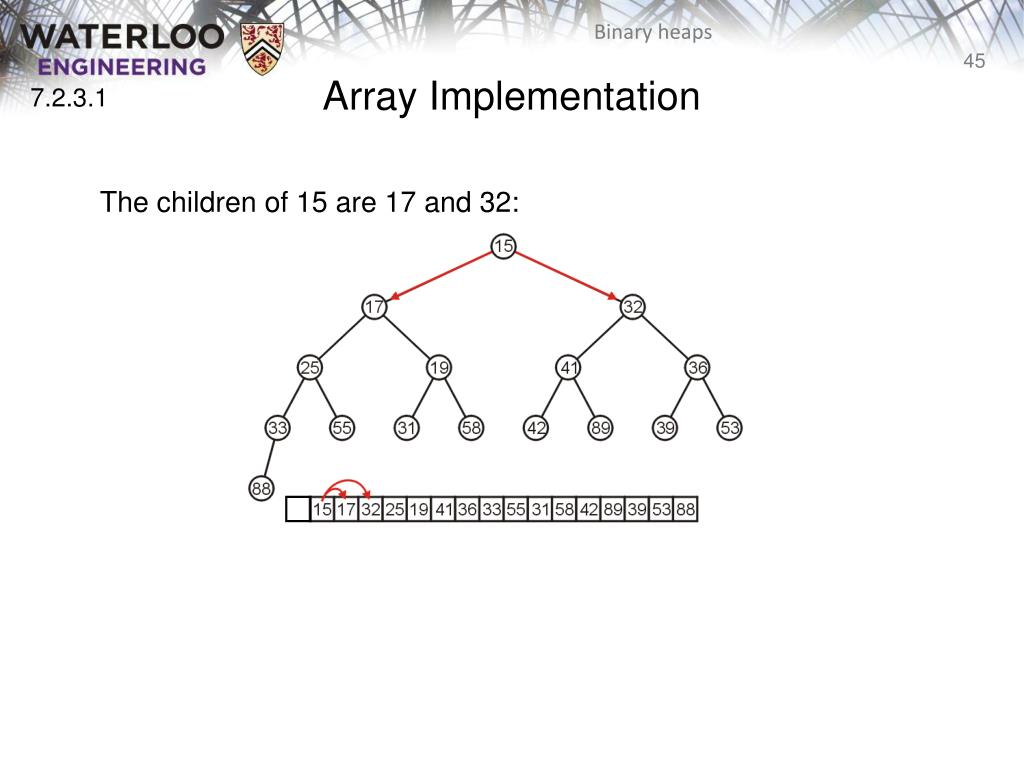 WATERLOO ENGINEERING

Binary heaps

45

7.2.3.1

Array Implementation

The children of 15 are 17 and 32:

15
17 32
25 19 41 36
33 55 31 58 42 89 39 53
88

|  | 15 | 17 | 32 | 25 | 19 | 41 | 36 | 33 | 55 | 31 | 58 | 42 | 89 | 39 | 53 | 88 |
|---|---|---|---|---|---|---|---|---|---|---|---|---|---|---|---|---|